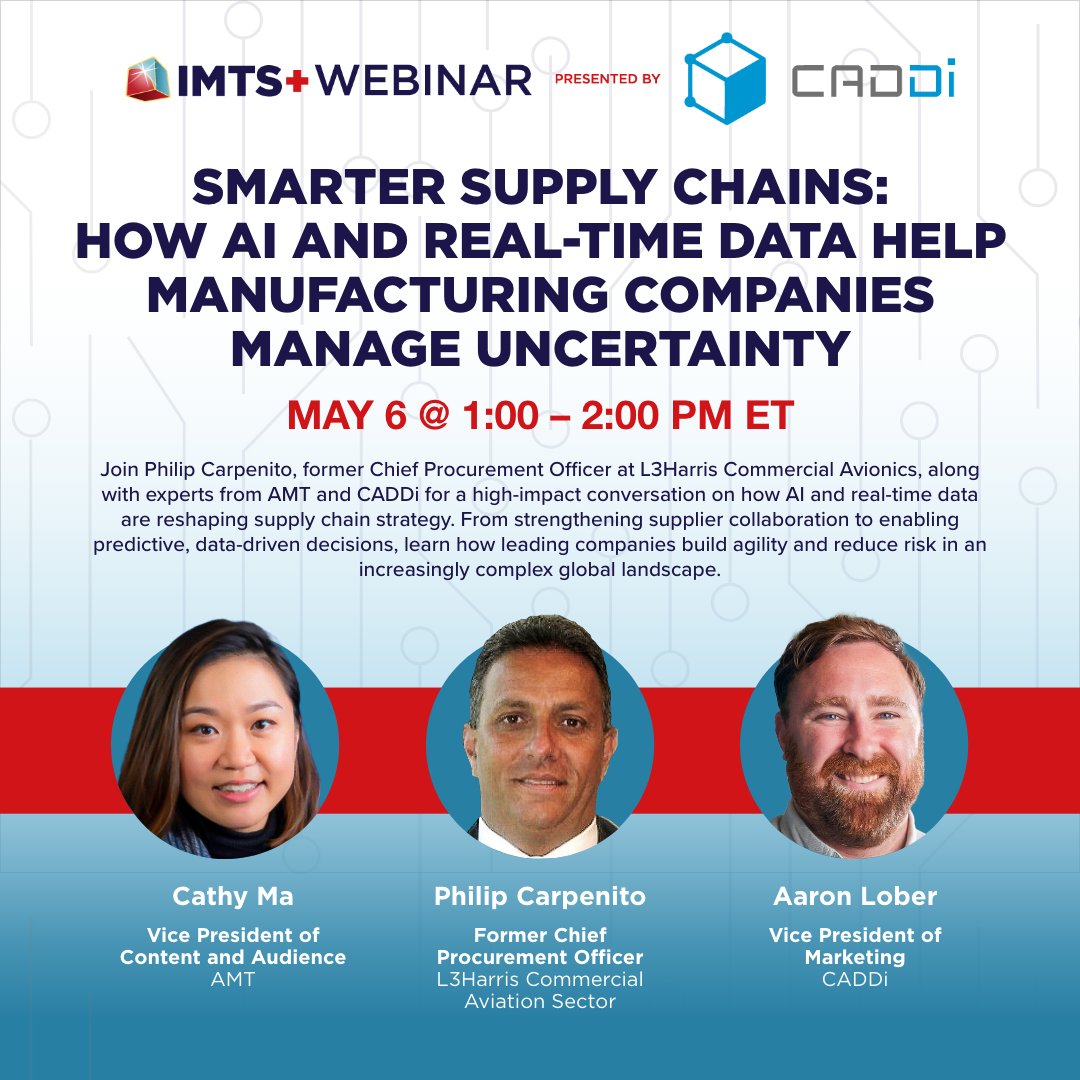 IMTS+WEBINAR PRESENTED BY CADDi

SMARTER SUPPLY CHAINS: HOW AI AND REAL-TIME DATA HELP MANUFACTURING COMPANIES MANAGE UNCERTAINTY

MAY 6 @ 1:00 – 2:00 PM ET

Join Philip Carpenito, former Chief Procurement Officer at L3Harris Commercial Avionics, along with experts from AMT and CADDi for a high-impact conversation on how AI and real-time data are reshaping supply chain strategy. From strengthening supplier collaboration to enabling predictive, data-driven decisions, learn how leading companies build agility and reduce risk in an increasingly complex global landscape.

Cathy Ma
Vice President of Content and Audience
AMT

Philip Carpenito
Former Chief Procurement Officer
L3Harris Commercial Aviation Sector

Aaron Lober
Vice President of Marketing
CADDi